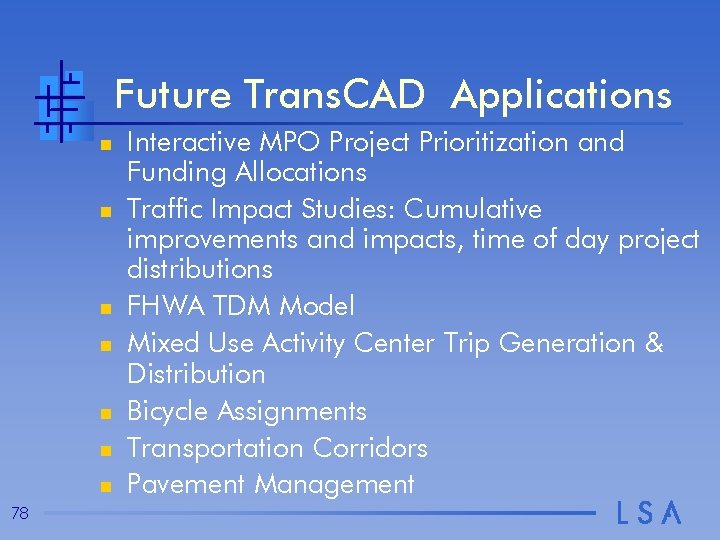 Future TransCAD Applications

- Interactive MPO Project Prioritization and Funding Allocations
- Traffic Impact Studies: Cumulative improvements and impacts, time of day project distributions
- FHWA TDM Model
- Mixed Use Activity Center Trip Generation & Distribution
- Bicycle Assignments
- Transportation Corridors
- Pavement Management

78

LSA